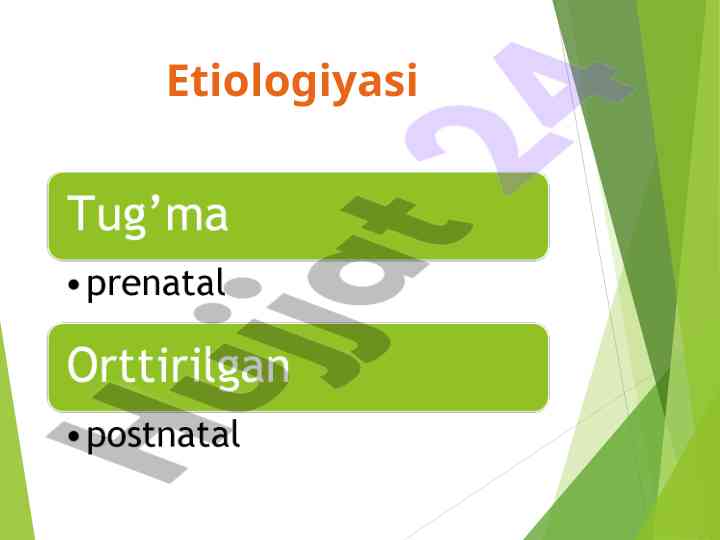 Etiologiyasi

Tug’ma

• prenatal

Orttirilgan

• postnatal

Hujjat 24